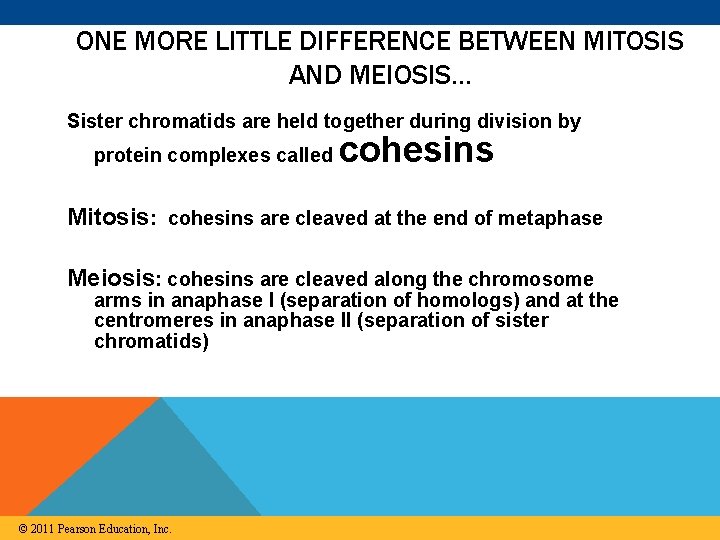 ONE MORE LITTLE DIFFERENCE BETWEEN MITOSIS AND MEIOSIS…

Sister chromatids are held together during division by protein complexes called cohesins

Mitosis: cohesins are cleaved at the end of metaphase

Meiosis: cohesins are cleaved along the chromosome arms in anaphase I (separation of homologs) and at the centromeres in anaphase II (separation of sister chromatids)

© 2011 Pearson Education, Inc.